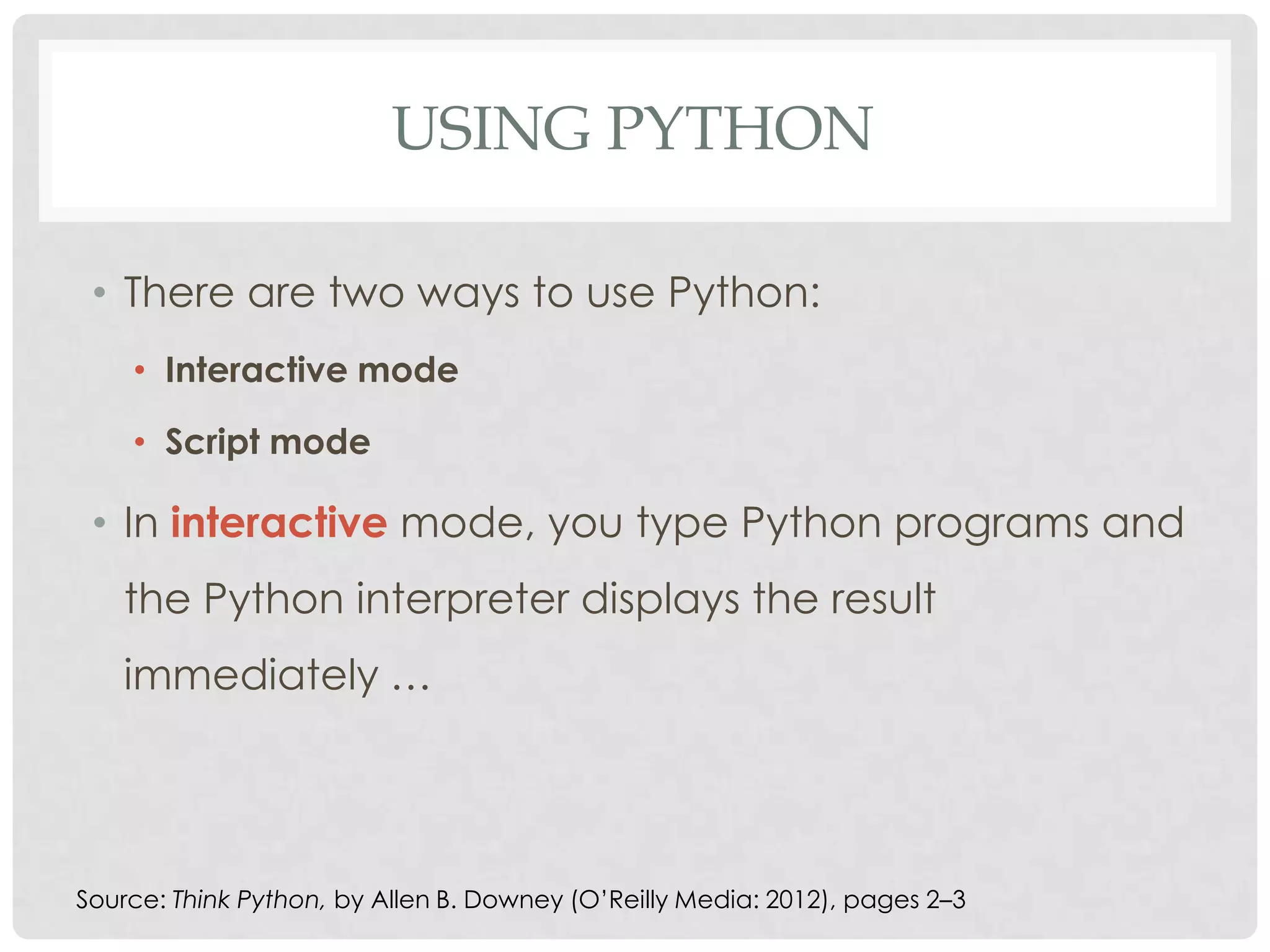 USING PYTHON

• There are two ways to use Python:

• Interactive mode

• Script mode

• In interactive mode, you type Python programs and the Python interpreter displays the result immediately …

Source: Think Python, by Allen B. Downey (O'Reilly Media: 2012), pages 2–3